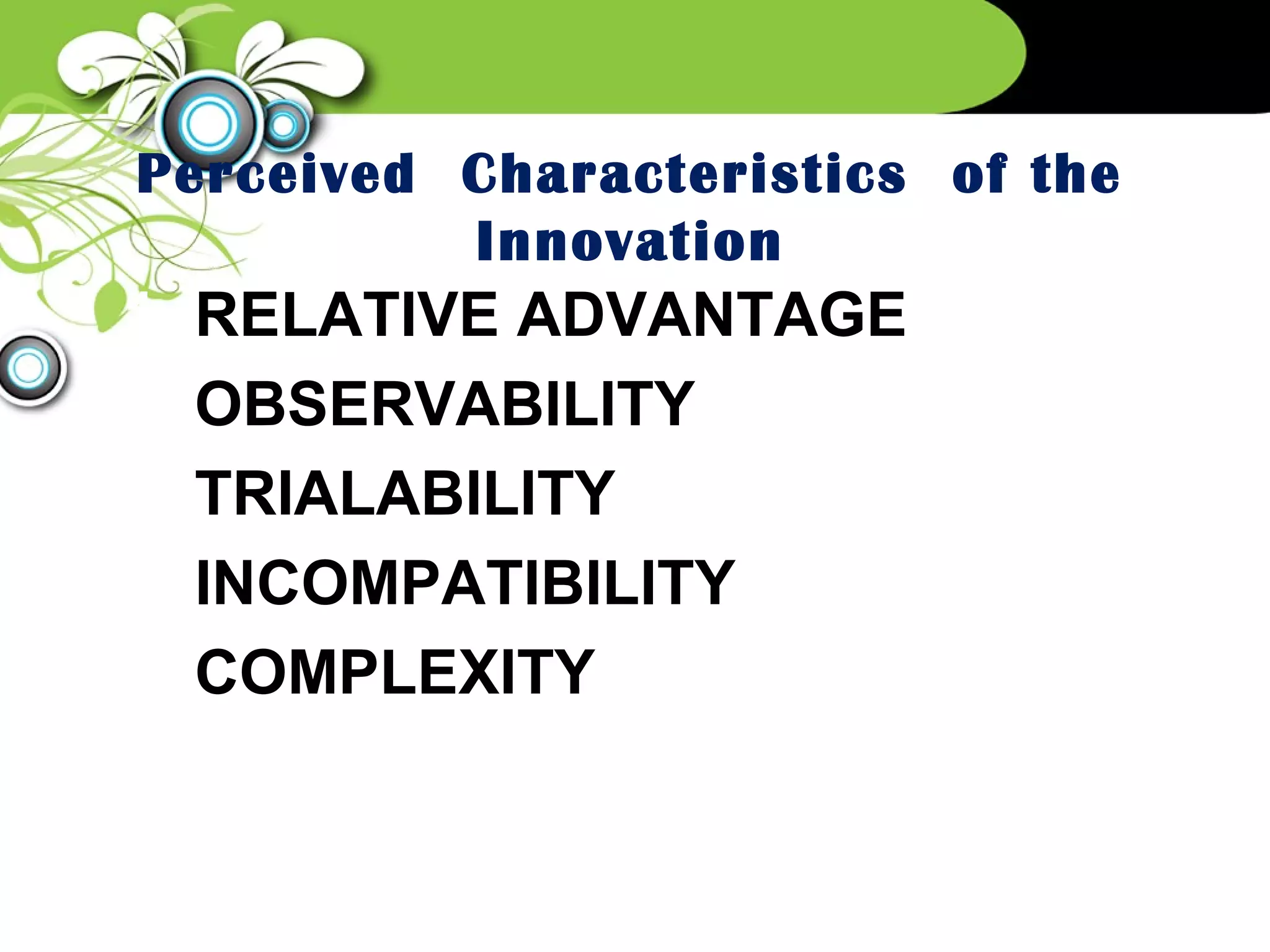 Perceived Characteristics of the Innovation

RELATIVE ADVANTAGE

OBSERVABILITY

TRIALABILITY

INCOMPATIBILITY

COMPLEXITY